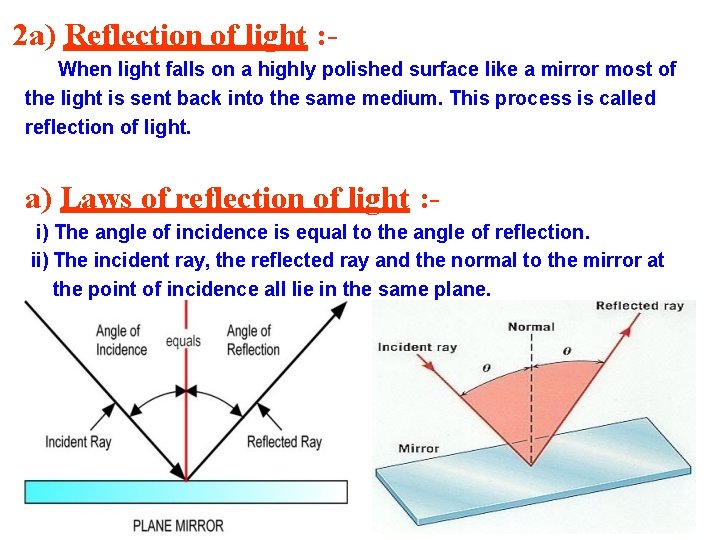 2a) Reflection of light :-

When light falls on a highly polished surface like a mirror most of the light is sent back into the same medium. This process is called reflection of light.

a) Laws of reflection of light :-

i) The angle of incidence is equal to the angle of reflection.
ii) The incident ray, the reflected ray and the normal to the mirror at the point of incidence all lie in the same plane.

Angle of Incidence
equals
Angle of Reflection
Incident Ray
Reflected Ray
PLANE MIRROR

Reflected ray
Normal
Incident ray
$\theta$
$\theta$
Mirror